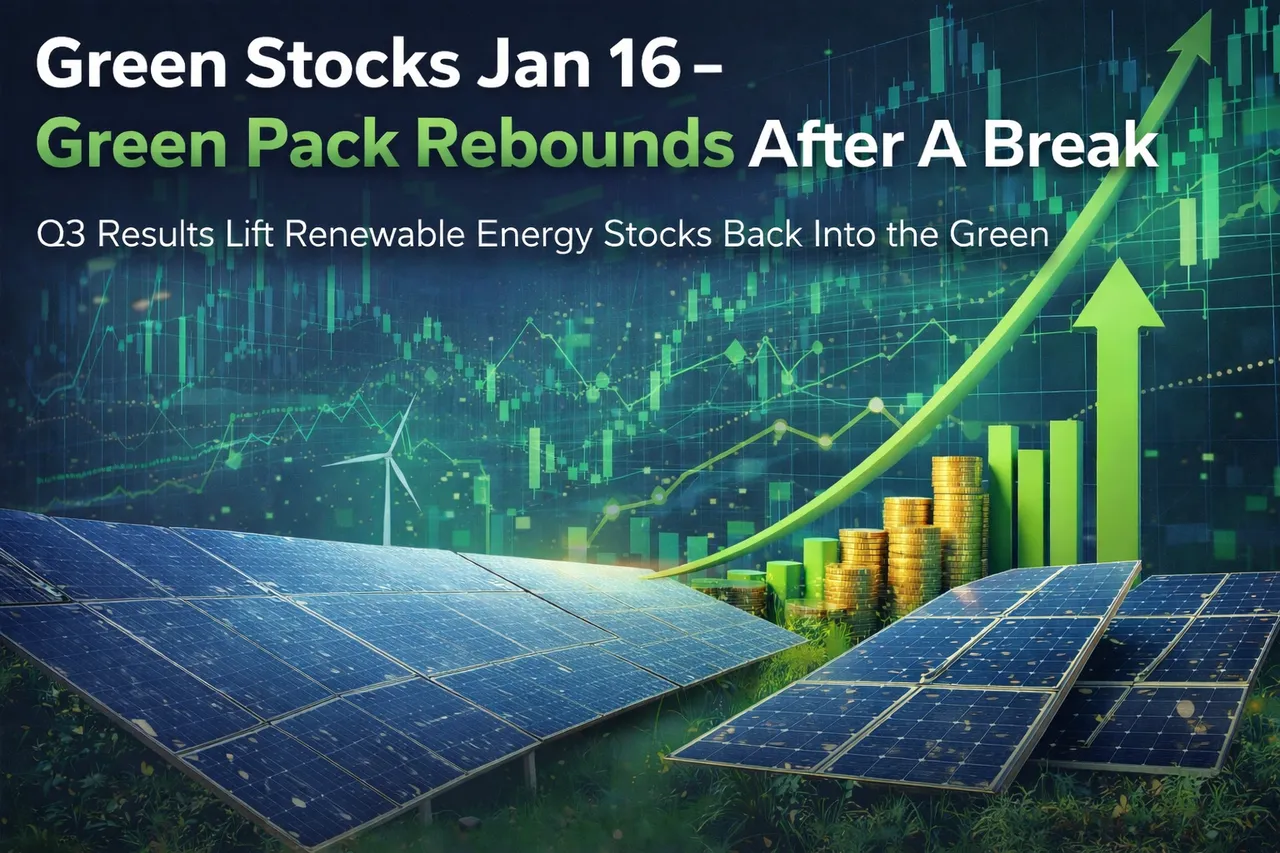 Green Stocks Jan 16 –
Green Pack Rebounds After A Break

Q3 Results Lift Renewable Energy Stocks Back Into the Green